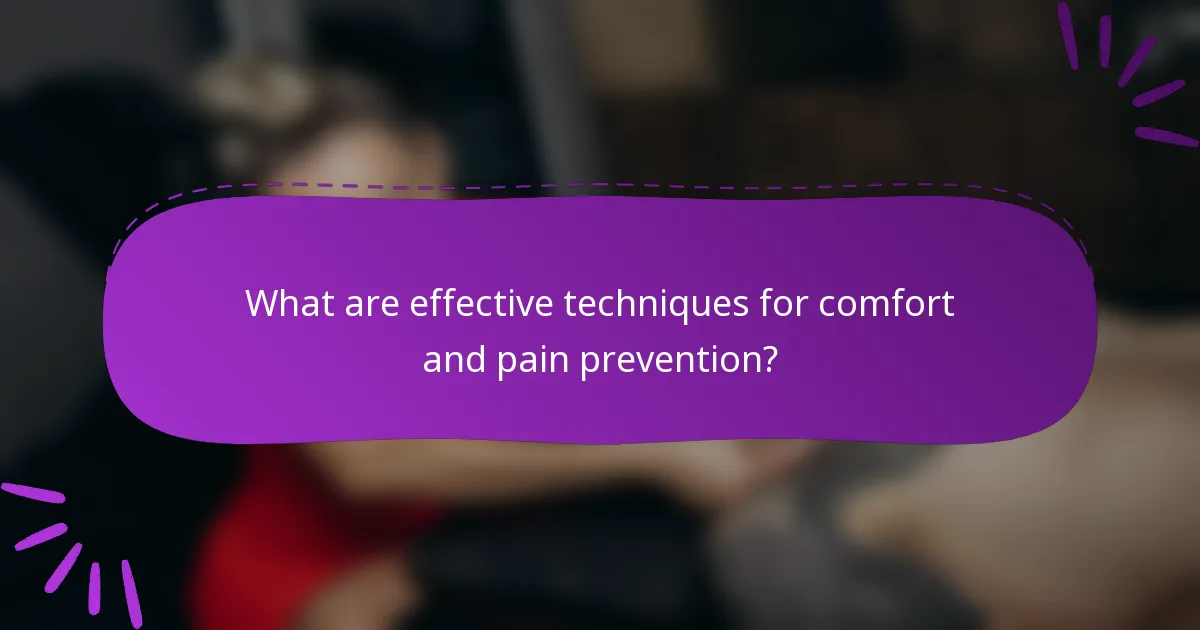 What are effective techniques for comfort and pain prevention?